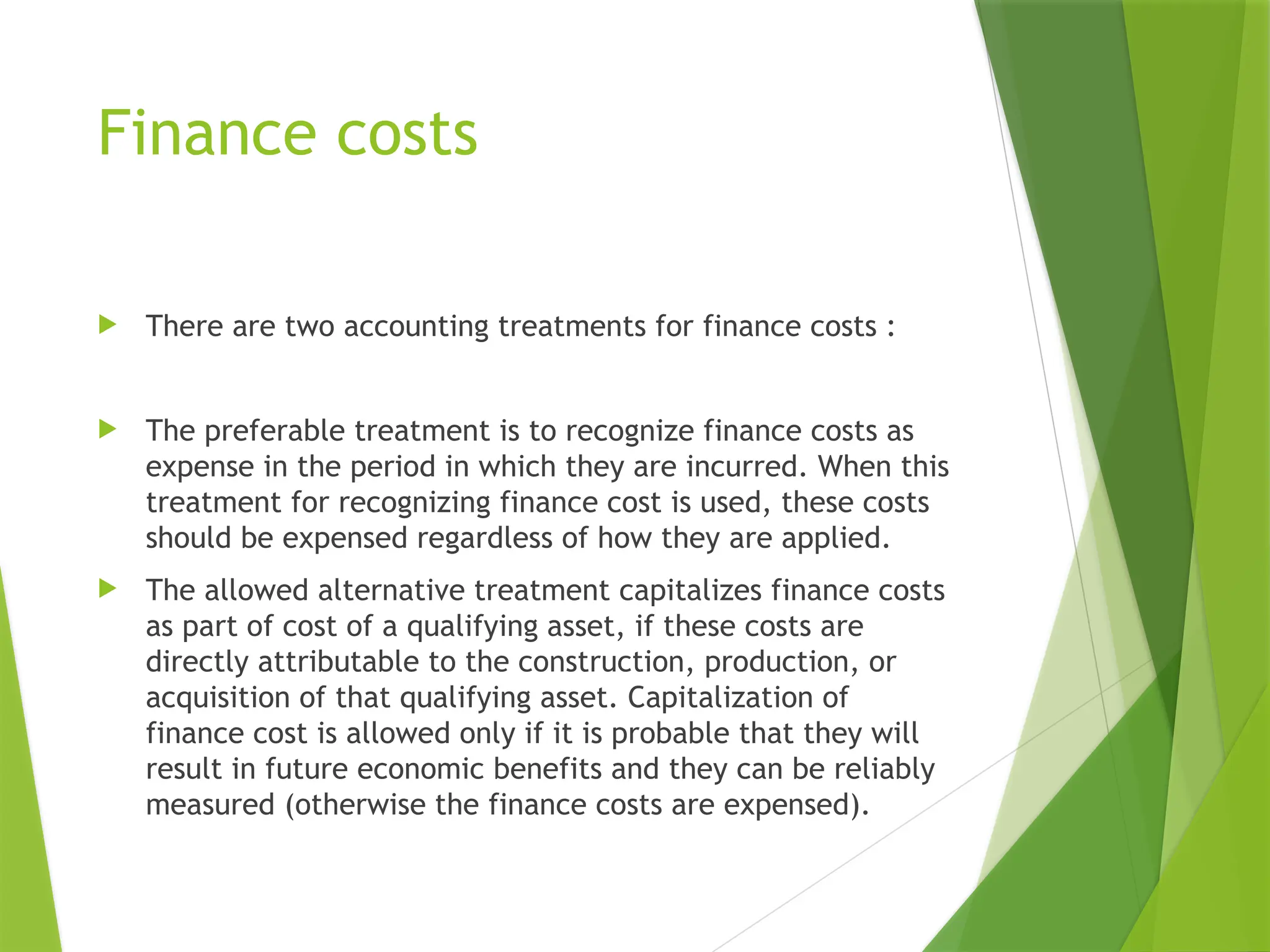 Finance costs

There are two accounting treatments for finance costs :

The preferable treatment is to recognize finance costs as expense in the period in which they are incurred. When this treatment for recognizing finance cost is used, these costs should be expensed regardless of how they are applied.

The allowed alternative treatment capitalizes finance costs as part of cost of a qualifying asset, if these costs are directly attributable to the construction, production, or acquisition of that qualifying asset. Capitalization of finance cost is allowed only if it is probable that they will result in future economic benefits and they can be reliably measured (otherwise the finance costs are expensed).